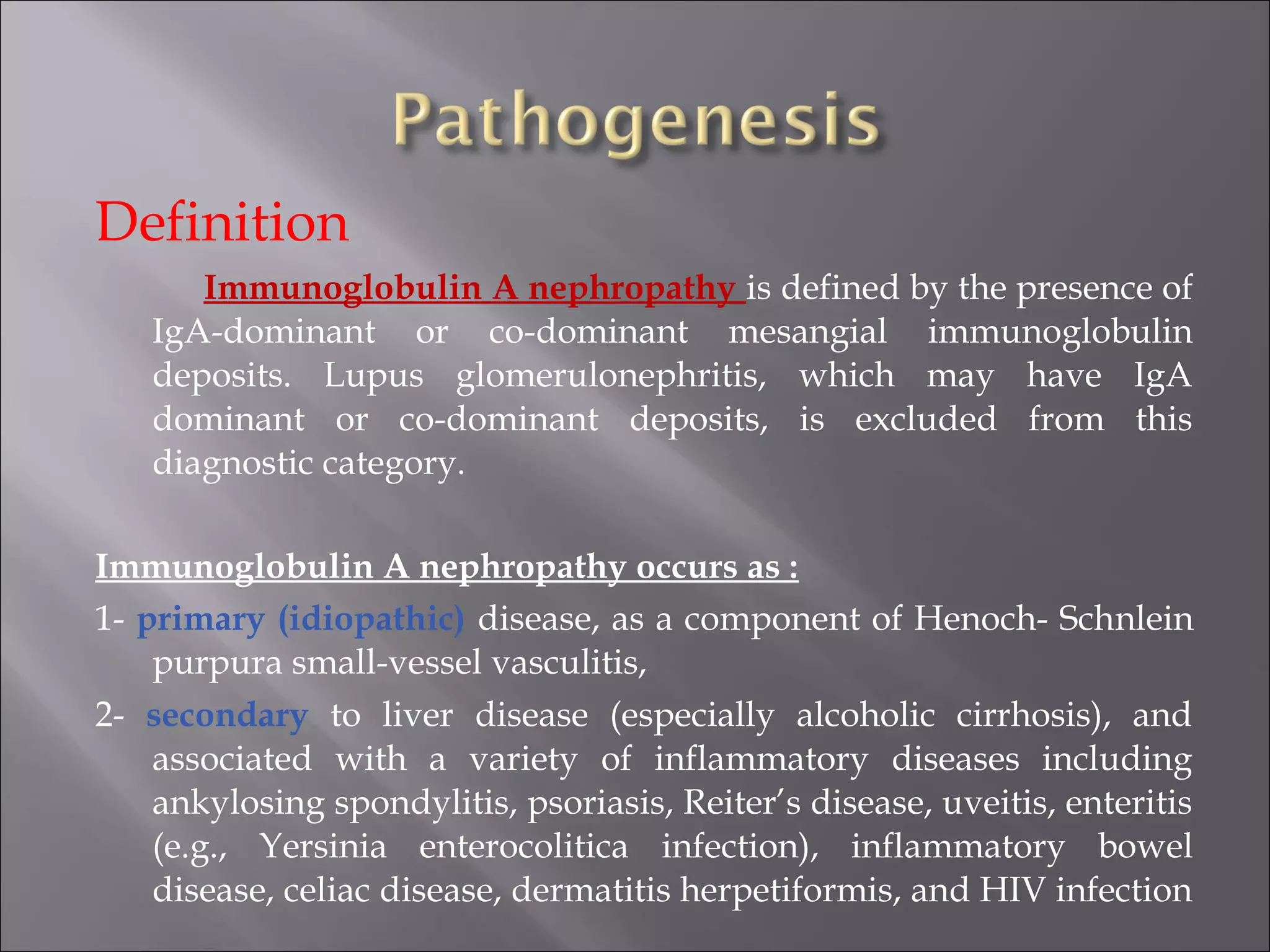 Pathogenesis

Definition

Immunoglobulin A nephropathy is defined by the presence of IgA-dominant or co-dominant mesangial immunoglobulin deposits. Lupus glomerulonephritis, which may have IgA dominant or co-dominant deposits, is excluded from this diagnostic category.

Immunoglobulin A nephropathy occurs as :

1- primary (idiopathic) disease, as a component of Henoch- Schnlein purpura small-vessel vasculitis,

2- secondary to liver disease (especially alcoholic cirrhosis), and associated with a variety of inflammatory diseases including ankylosing spondylitis, psoriasis, Reiter's disease, uveitis, enteritis (e.g., Yersinia enterocolitica infection), inflammatory bowel disease, celiac disease, dermatitis herpetiformis, and HIV infection